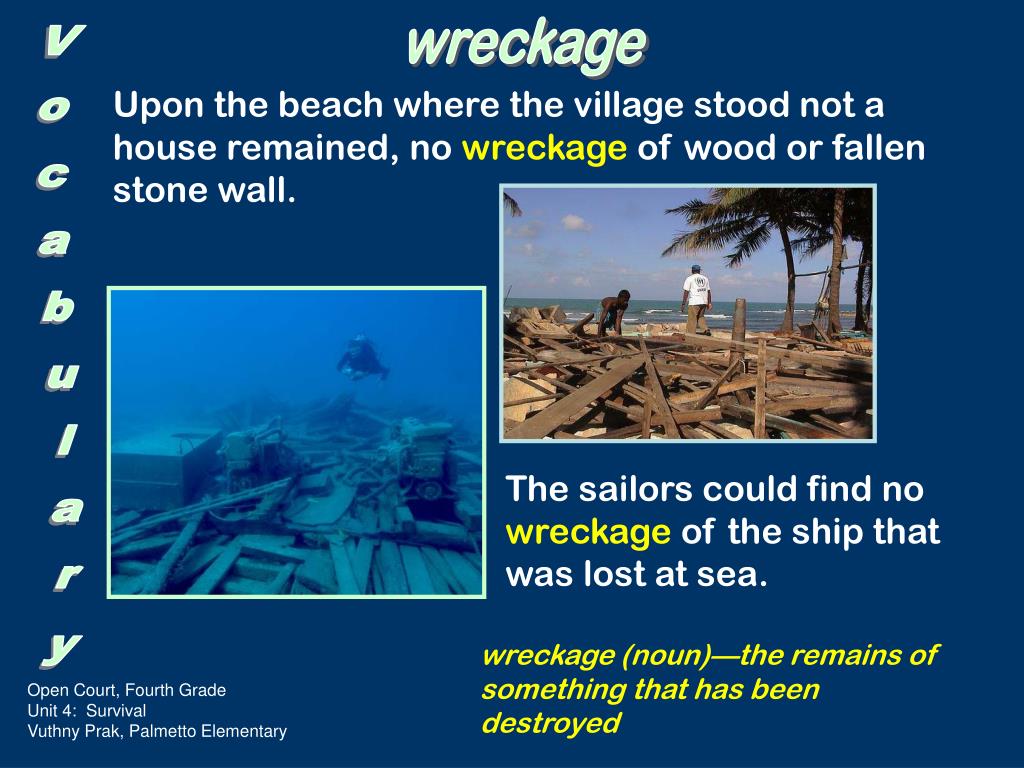 Vocabulary

wreckage

Upon the beach where the village stood not a house remained, no wreckage of wood or fallen stone wall.

The sailors could find no wreckage of the ship that was lost at sea.

wreckage (noun)—the remains of something that has been destroyed

Open Court, Fourth Grade
Unit 4: Survival
Vuthny Prak, Palmetto Elementary